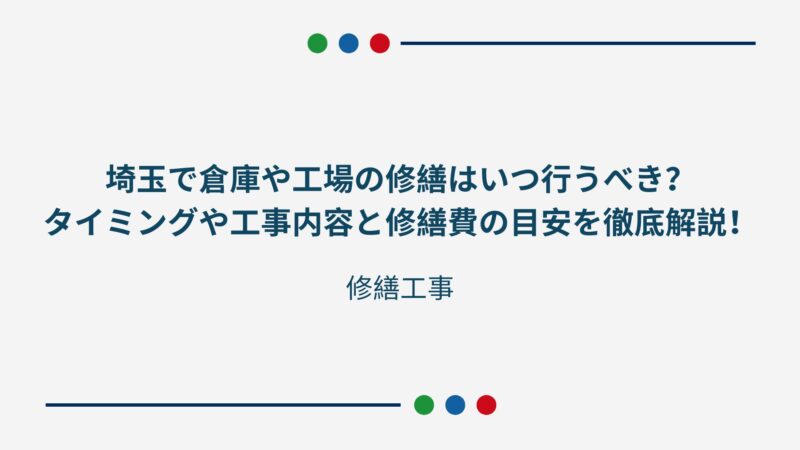 埼玉で倉庫や工場の修繕はいつ行うべき?
タイミングや工事内容と修繕費の目安を徹底解説!

修繕工事